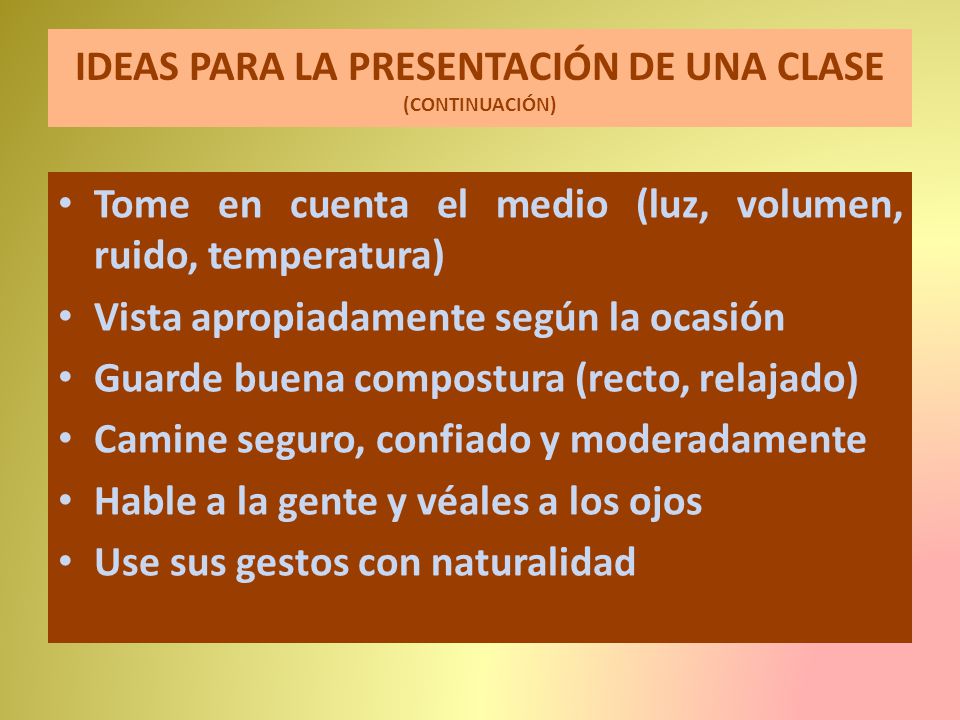 IDEAS PARA LA PRESENTACIÓN DE UNA CLASE
(CONTINUACIÓN)

• Tome en cuenta el medio (luz, volumen, ruido, temperatura)
• Vista apropiadamente según la ocasión
• Guarde buena compostura (recto, relajado)
• Camine seguro, confiado y moderadamente
• Hable a la gente y véales a los ojos
• Use sus gestos con naturalidad